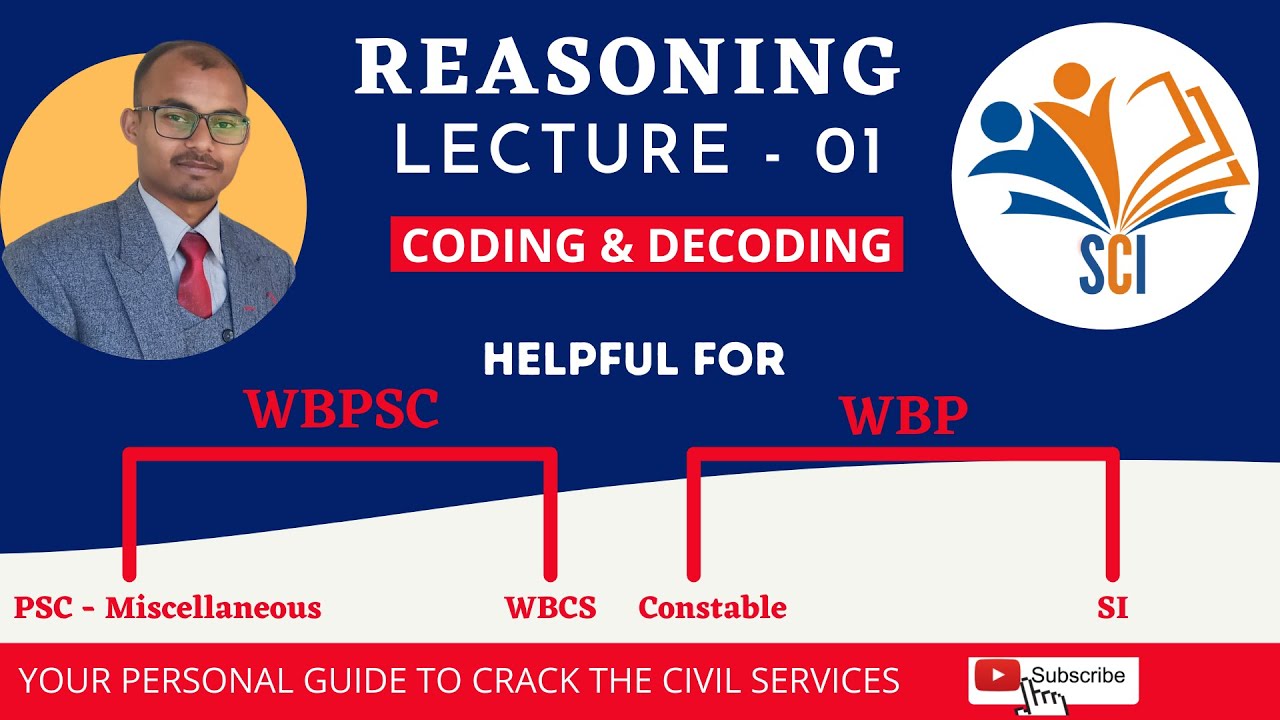 REASONING
LECTURE - 01

CODING & DECODING

SCI

HELPFUL FOR

WBPSC

WBP

PSC - Miscellaneous

WBCS

Constable

SI

YOUR PERSONAL GUIDE TO CRACK THE CIVIL SERVICES

Subscribe